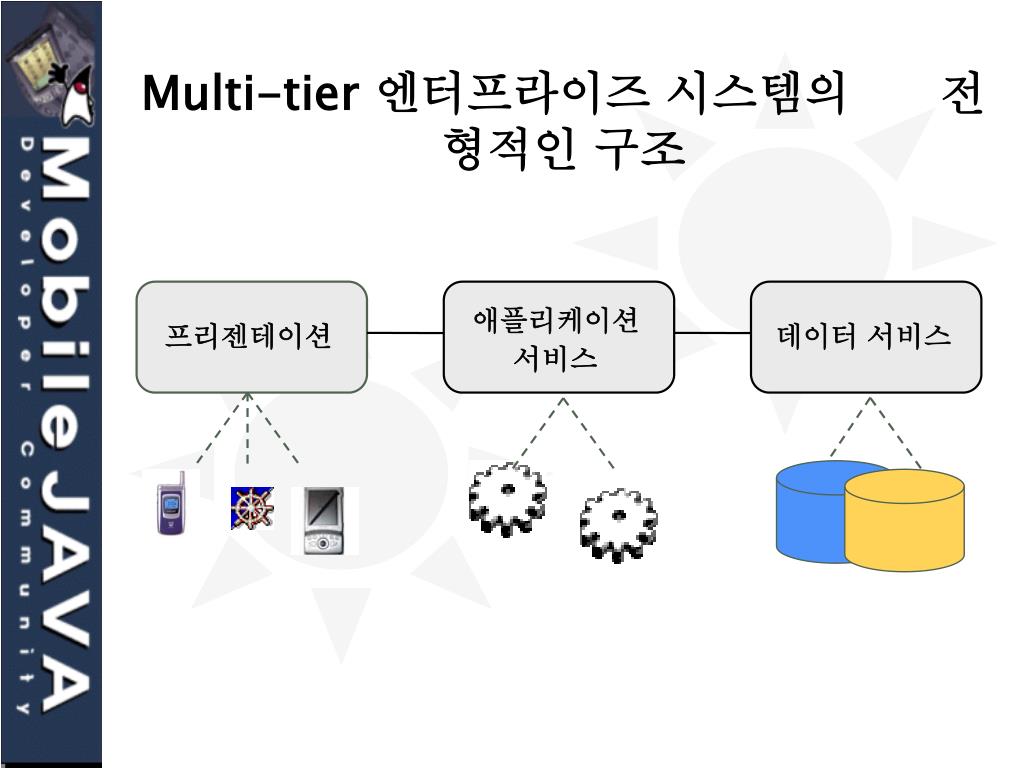 MobileJAVA
Developer Community

Multi-tier 엔터프라이즈 시스템의 전형적인 구조

프리젠테이션

애플리케이션 서비스

데이터 서비스